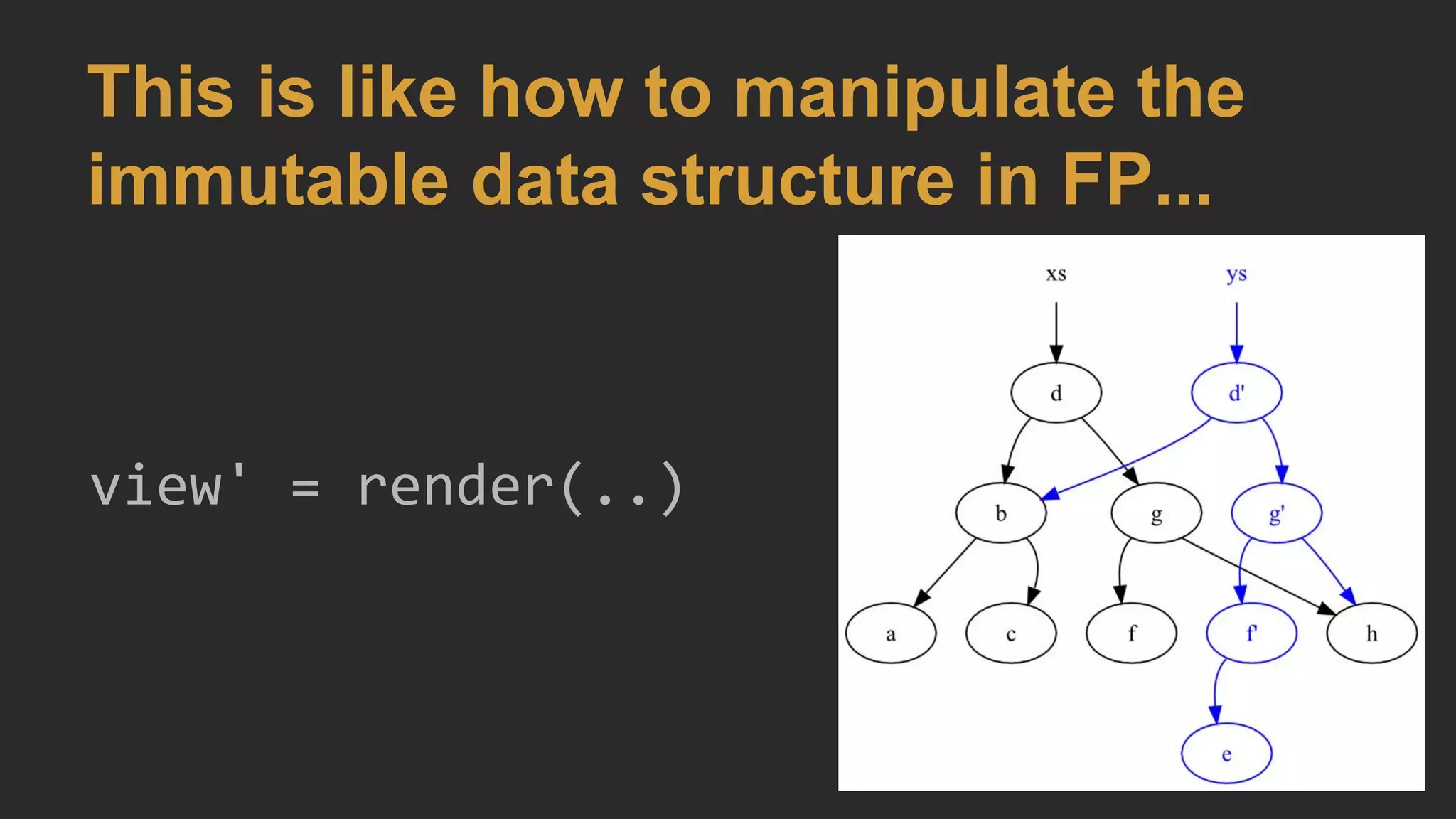 This is like how to manipulate the immutable data structure in FP...

view' = render(..)

xs
ys
d
d'
b
g
g'
a
c
f
f'
h
e